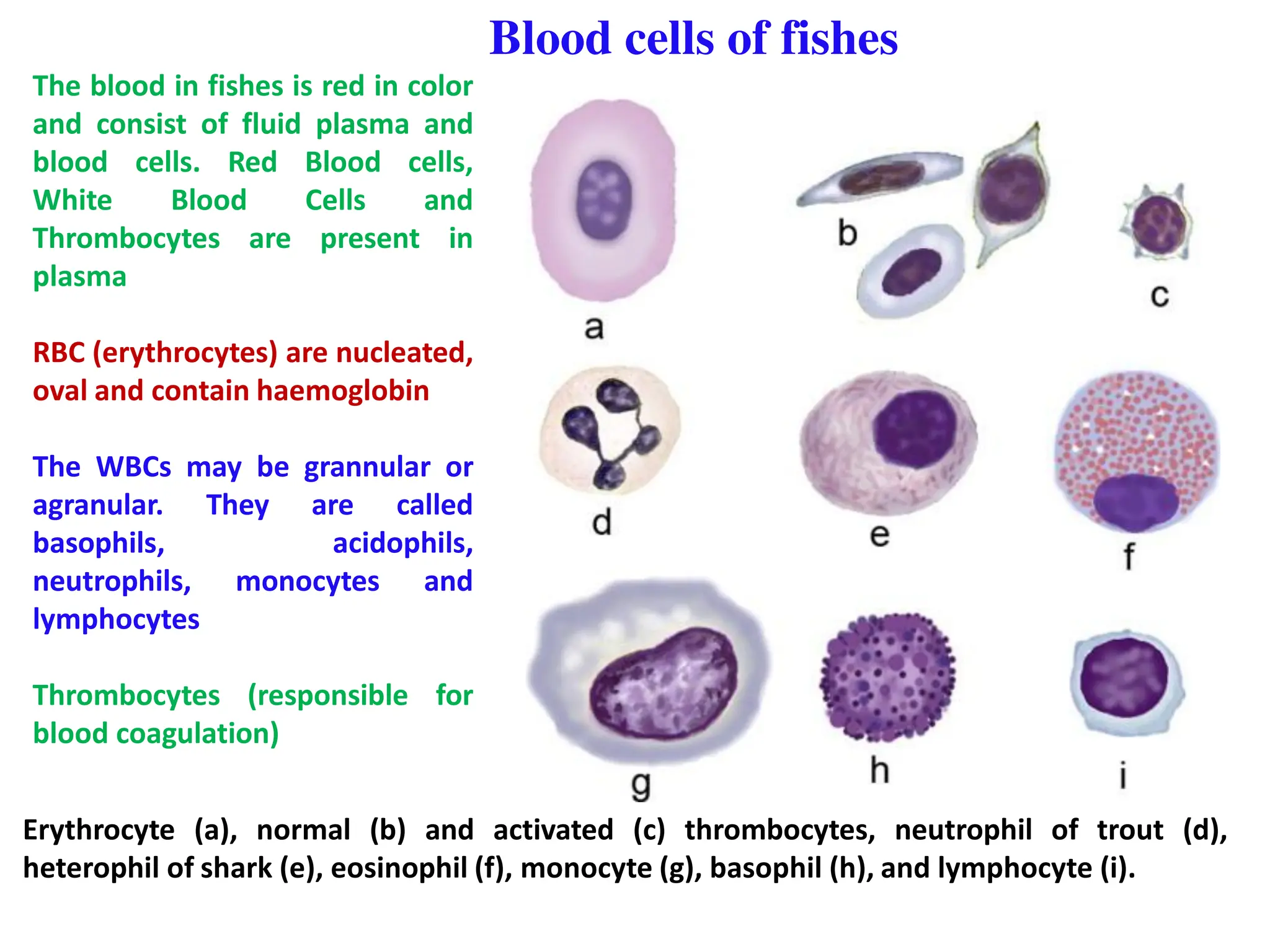 Blood cells of fishes

The blood in fishes is red in color and consist of fluid plasma and blood cells. Red Blood cells, White Blood Cells and Thrombocytes are present in plasma

RBC (erythrocytes) are nucleated, oval and contain haemoglobin

The WBCs may be grannular or agranular. They are called basophils, acidophils, neutrophils, monocytes and lymphocytes

Thrombocytes (responsible for blood coagulation)

a

b

c

d

e

f

g

h

i

Erythrocyte (a), normal (b) and activated (c) thrombocytes, neutrophil of trout (d), heterophil of shark (e), eosinophil (f), monocyte (g), basophil (h), and lymphocyte (i).